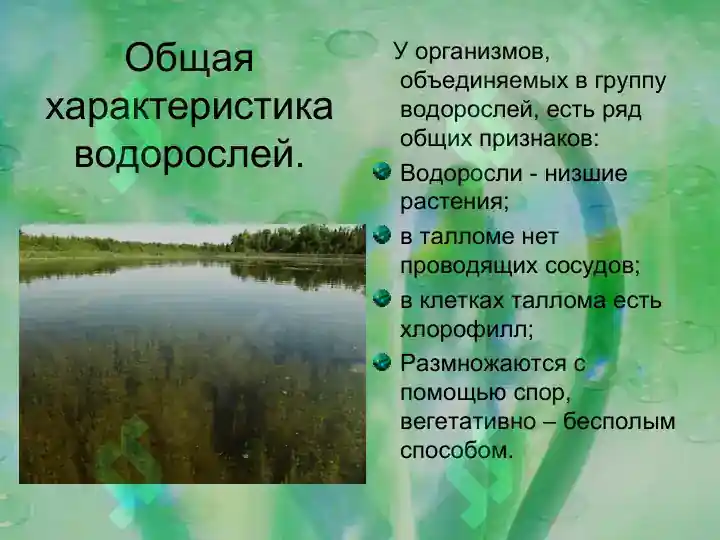 Общая характеристика водорослей.

У организмов, объединяемых в группу водорослей, есть ряд общих признаков:

Водоросли - низшие растения;

в талломе нет проводящих сосудов;

в клетках таллома есть хлорофилл;

Размножаются с помощью спор, вегетативно – бесполым способом.